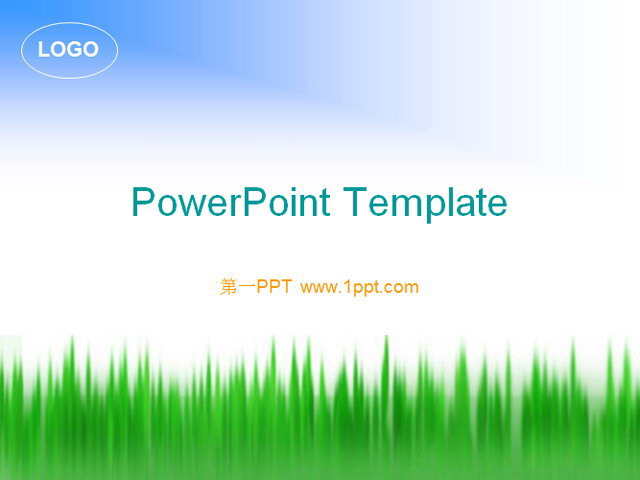 LOGO

PowerPoint Template

第一PPT www.1ppt.com